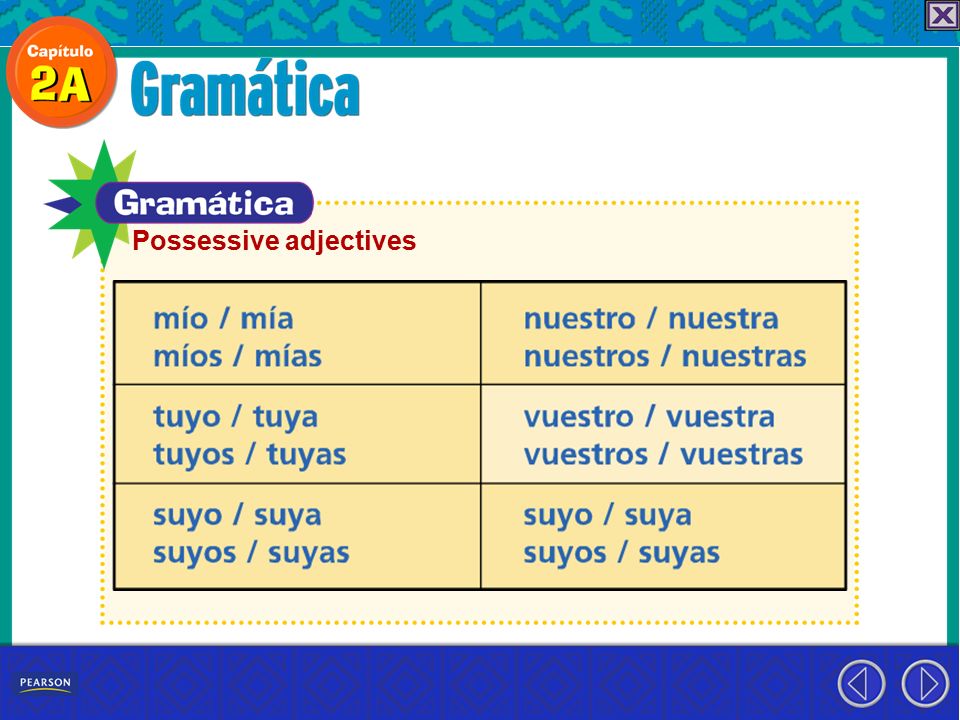 Capítulo
2A
Gramática

Gramática
Possessive adjectives

| mío / mía<br>míos / mías | nuestro / nuestra<br>nuestros / nuestras |
|---|---|
| tuyo / tuya<br>tuyos / tuyas | vuestro / vuestra<br>vuestros / vuestras |
| suyo / suya<br>suyos / suyas | suyo / suya<br>suyos / suyas |

PEARSON